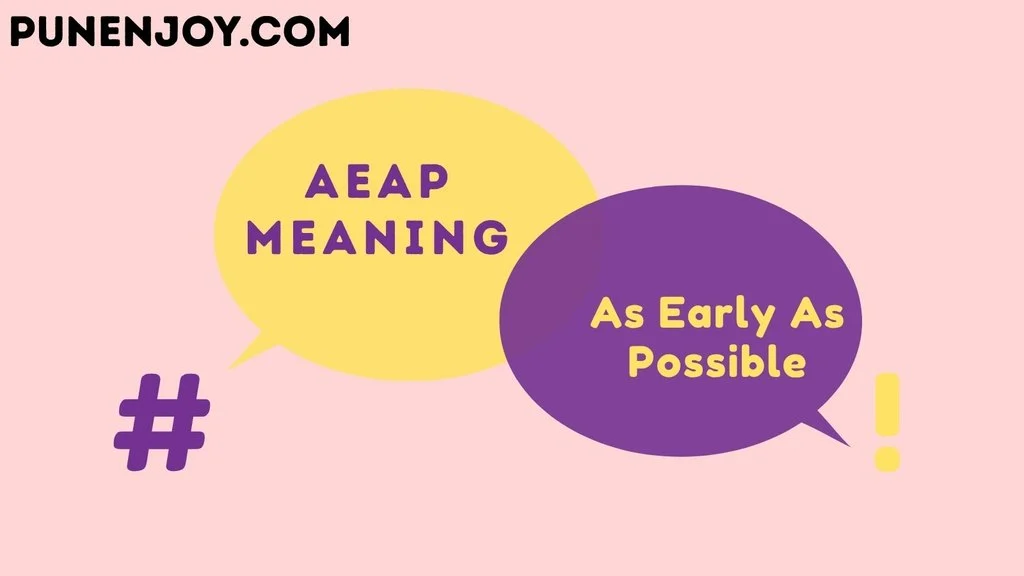 PUNENJOY.COM

AEAP MEANING

As Early As Possible

#

!